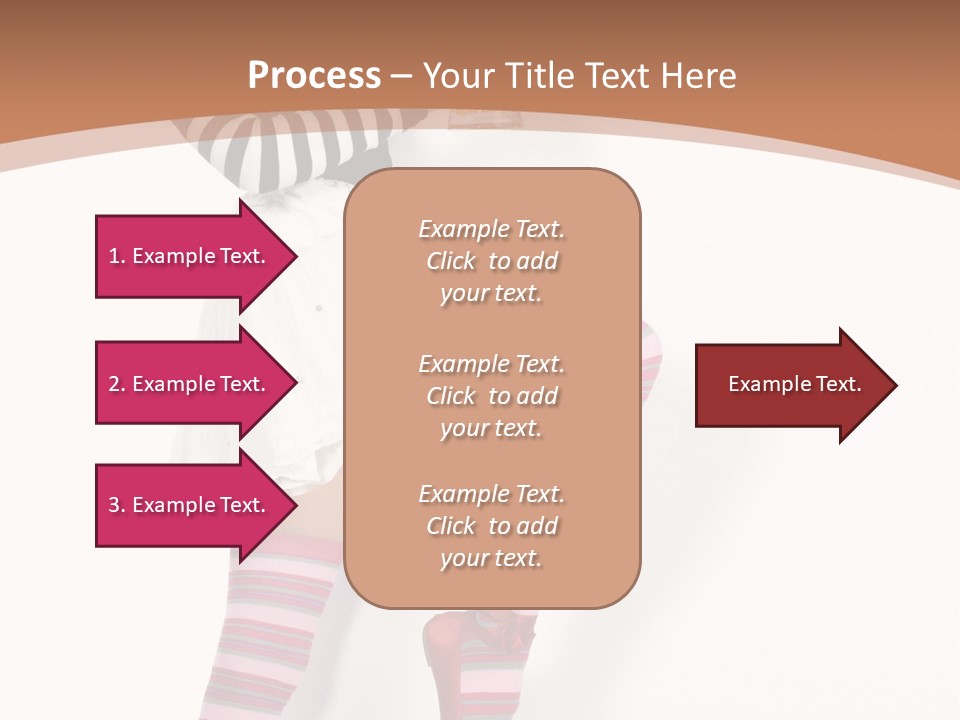 Process – Your Title Text Here

1. Example Text.

2. Example Text.

3. Example Text.

Example Text. Click to add your text.

Example Text. Click to add your text.

Example Text. Click to add your text.

Example Text.